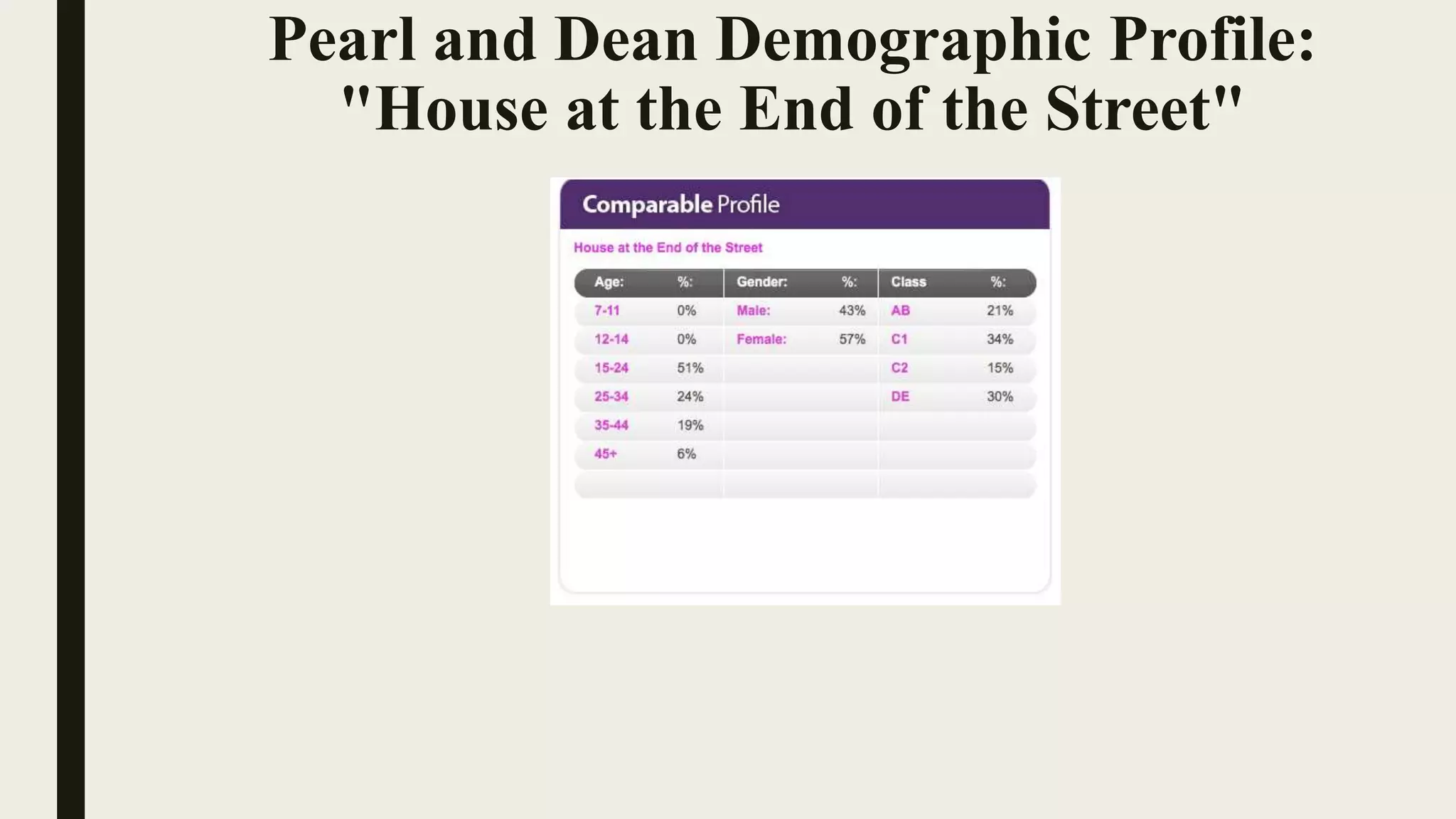 Pearl and Dean Demographic Profile: "House at the End of the Street"

Comparable Profile

House at the End of the Street

| Age: | %: | Gender: | %: | Class | %: |
|---|---|---|---|---|---|
| 7-11 | 0% | Male: | 43% | AB | 21% |
| 12-14 | 0% | Female: | 57% | C1 | 34% |
| 15-24 | 51% | | | C2 | 15% |
| 25-34 | 24% | | | DE | 30% |
| 35-44 | 19% | | | | |
| 45+ | 6% | | | | |